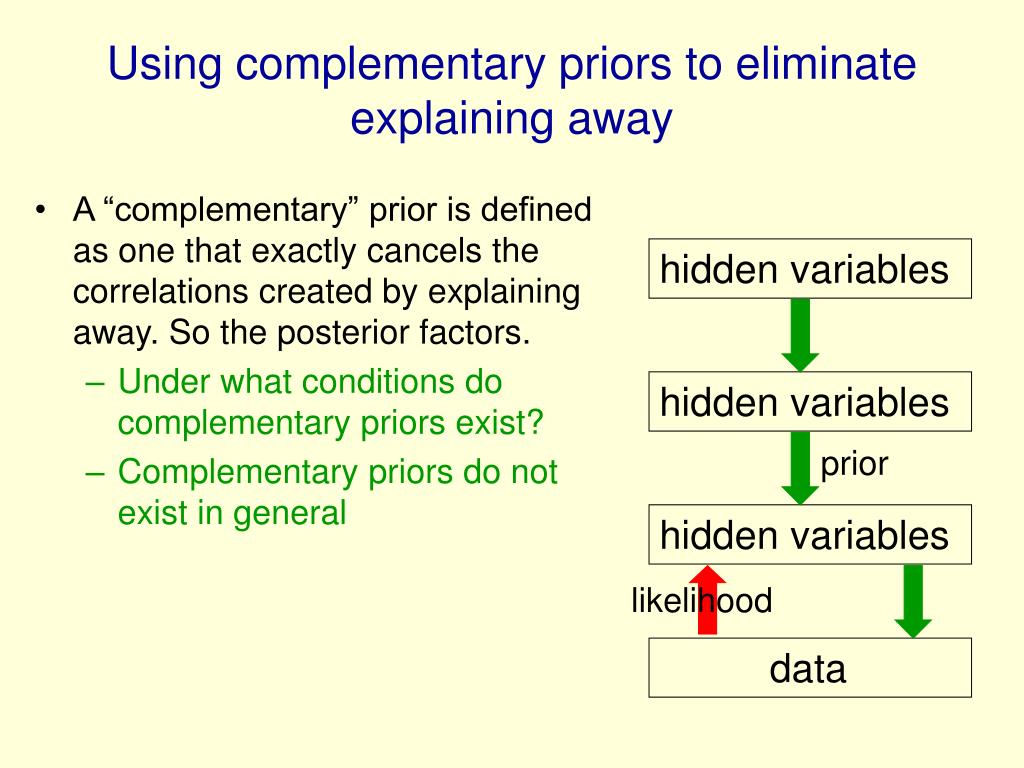 Using complementary priors to eliminate explaining away

• A “complementary” prior is defined as one that exactly cancels the correlations created by explaining away. So the posterior factors.
– Under what conditions do complementary priors exist?
– Complementary priors do not exist in general

hidden variables

hidden variables

prior

hidden variables

likelihood

data